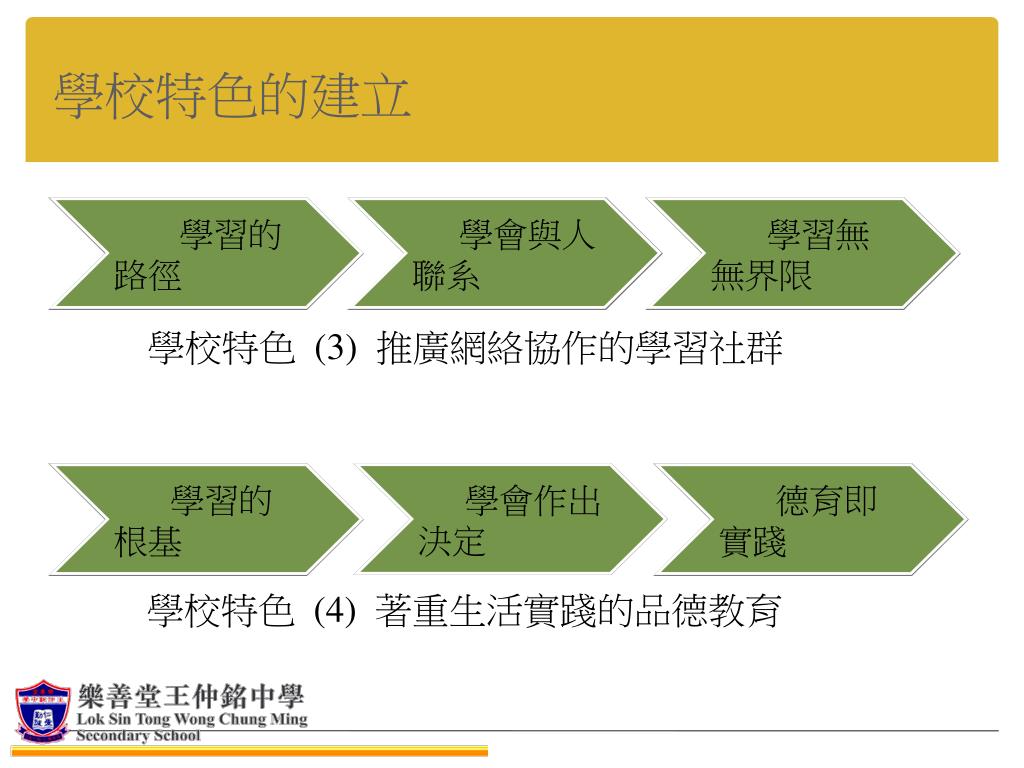 學校特色的建立

學習的路徑

學會與人聯系

學習無無界限

學校特色 (3) 推廣網絡協作的學習社群

學習的根基

學會作出決定

德育即實踐

學校特色 (4) 著重生活實踐的品德教育

樂善堂王仲銘中學
Lok Sin Tong Wong Chung Ming Secondary School